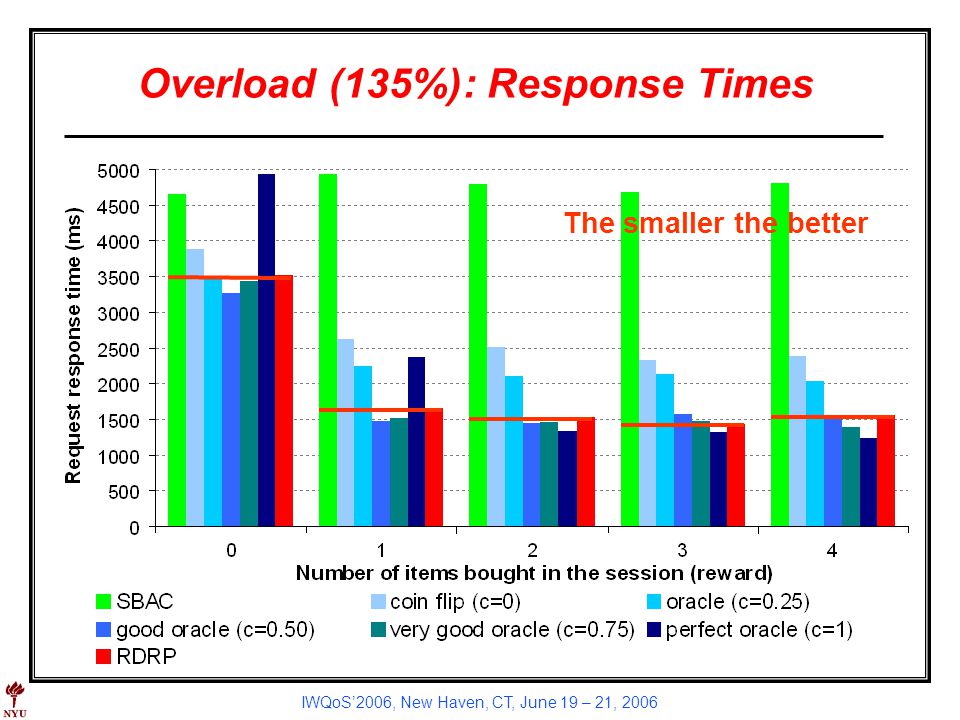 Overload (135%): Response Times

The smaller the better

Request response time (ms)

5000
4500
4000
3500
3000
2500
2000
1500
1000
500
0

0 1 2 3 4

Number of items bought in the session (reward)

SBAC
coin flip (c=0)
oracle (c=0.25)
good oracle (c=0.50)
very good oracle (c=0.75)
perfect oracle (c=1)
RDRP

NYU

IWQoS'2006, New Haven, CT, June 19 – 21, 2006